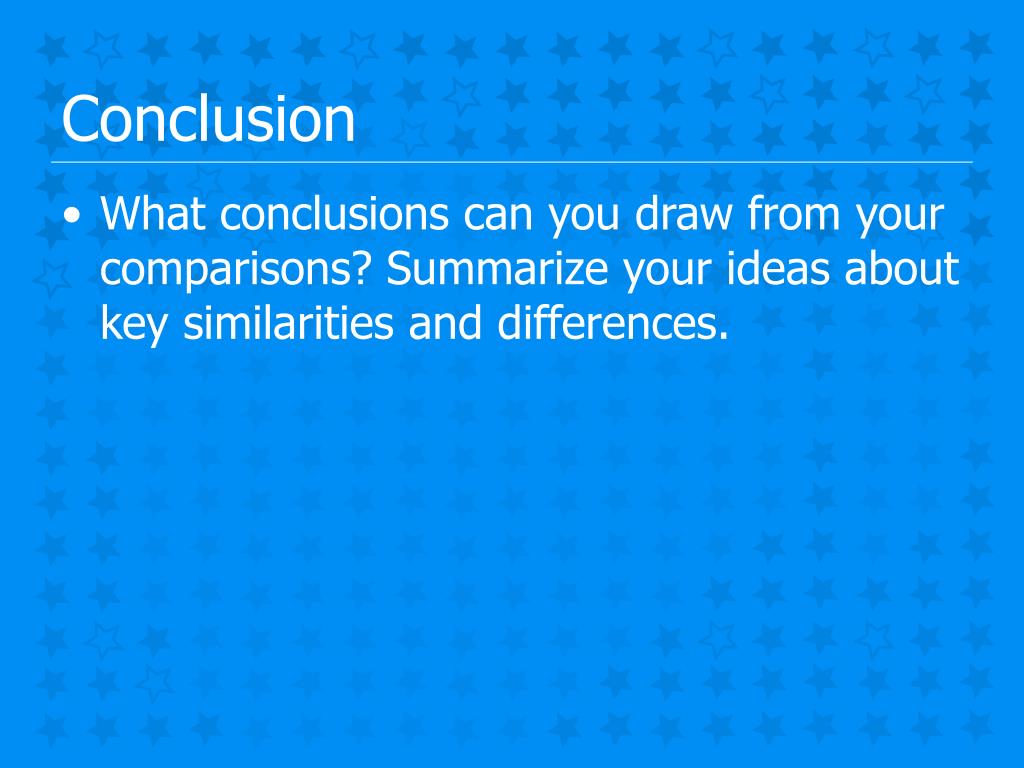 Conclusion

• What conclusions can you draw from your comparisons? Summarize your ideas about key similarities and differences.